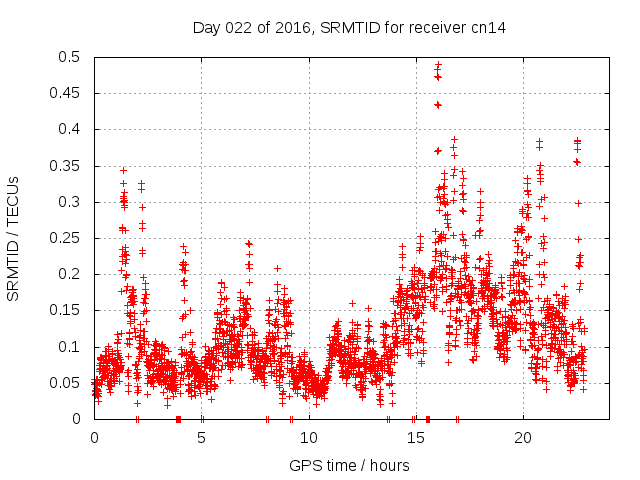 Day 022 of 2016, SRMTID for receiver cn14

SRMTID / TECUs

0.5
0.45
0.4
0.35
0.3
0.25
0.2
0.15
0.1
0.05
0

0
5
10
15
20

GPS time / hours